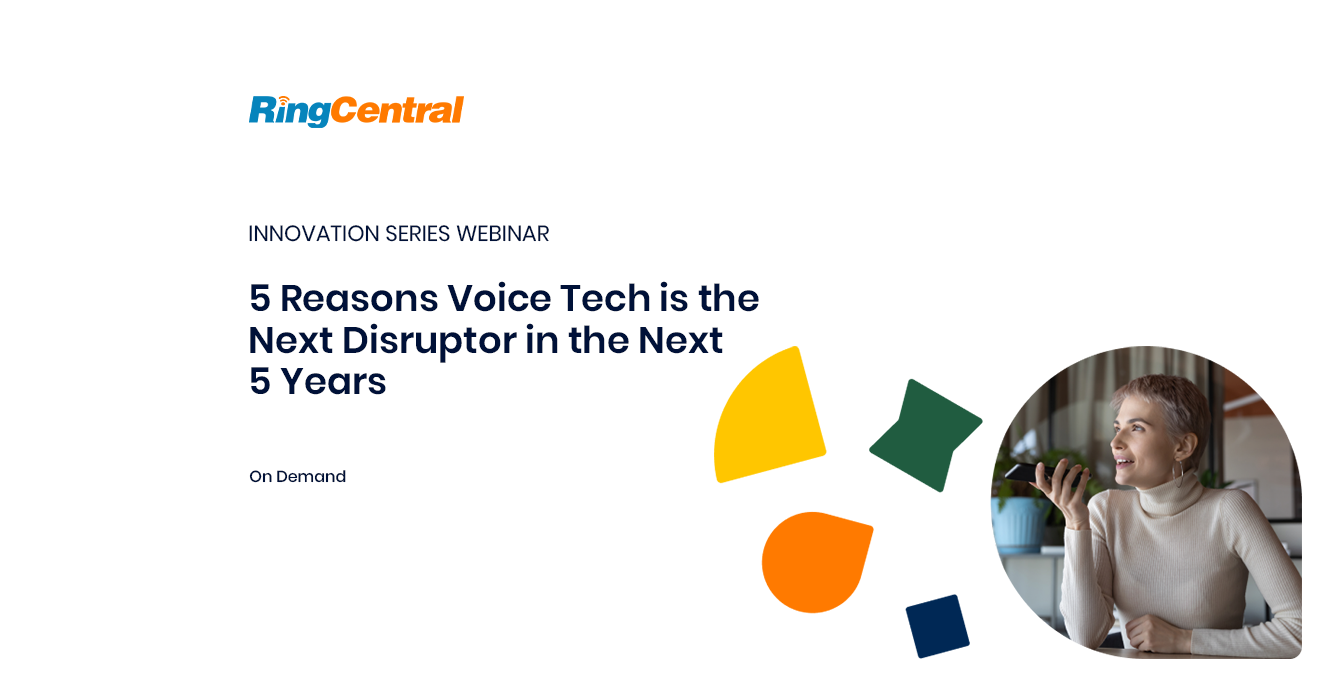 RingCentral

INNOVATION SERIES WEBINAR

5 Reasons Voice Tech is the Next Disruptor in the Next 5 Years

On Demand